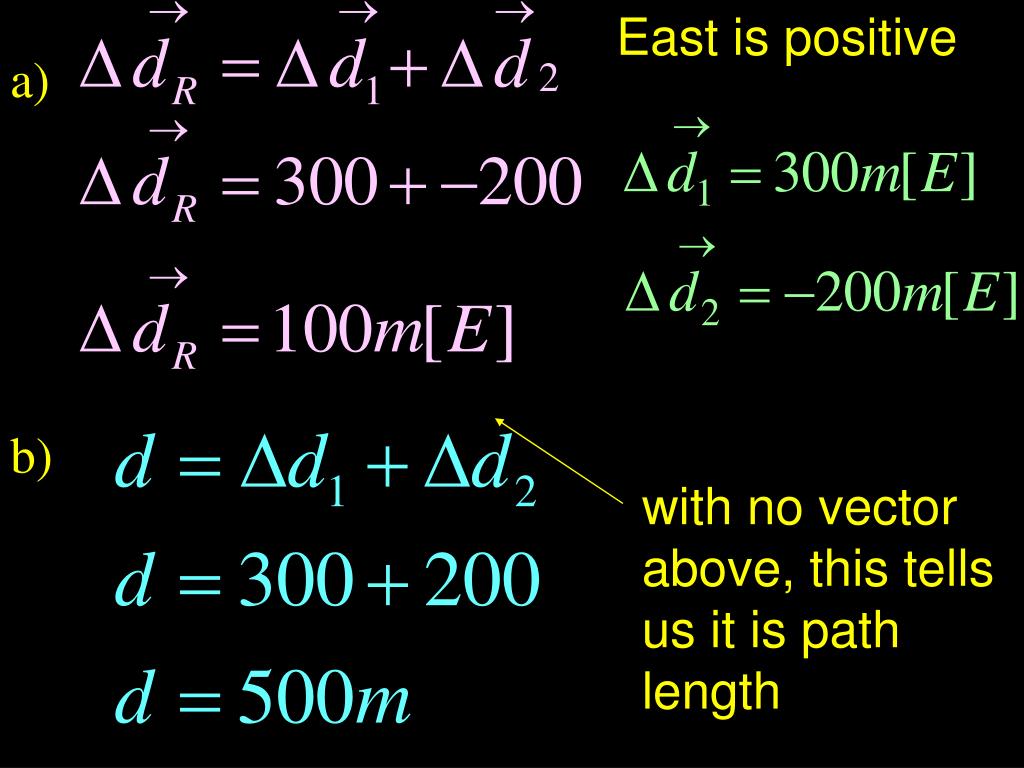 a) $\Delta \vec{d}_R = \Delta \vec{d}_1 + \Delta \vec{d}_2$

$\Delta \vec{d}_R = 300 + -200$

$\Delta \vec{d}_R = 100m[E]$

East is positive

$\Delta \vec{d}_1 = 300m[E]$

$\Delta \vec{d}_2 = -200m[E]$

b) $d = \Delta d_1 + \Delta d_2$

$d = 300 + 200$

$d = 500m$

with no vector above, this tells us it is path length